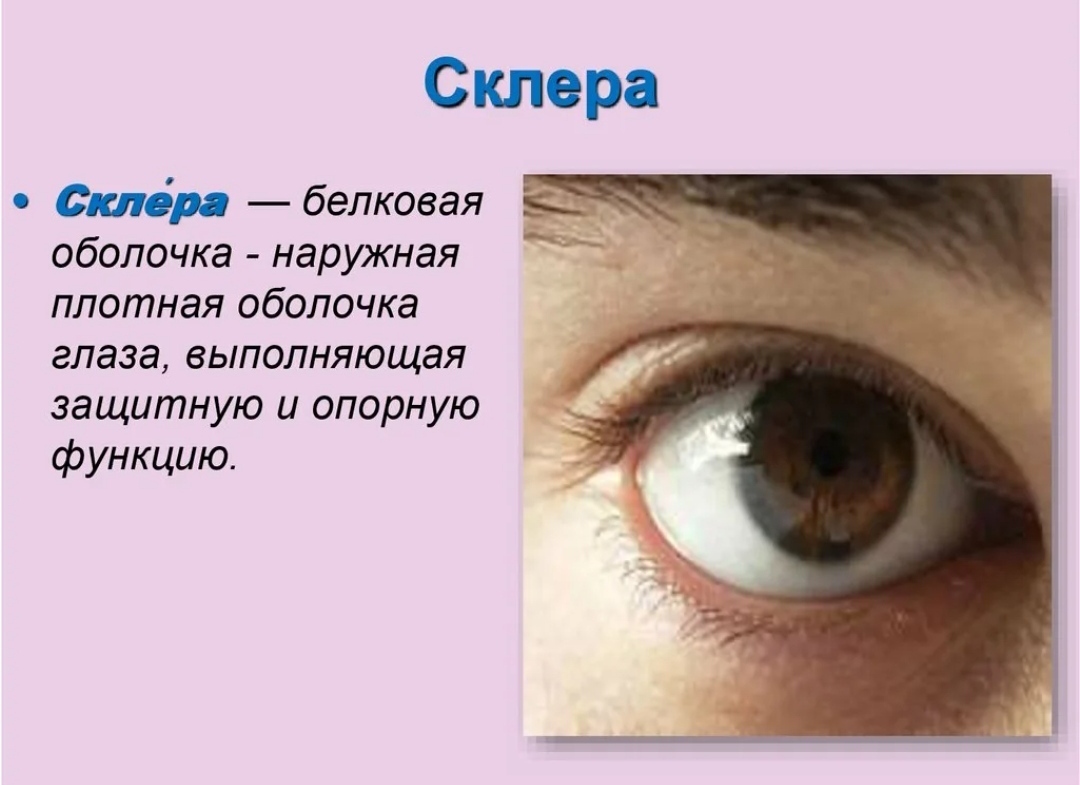 Склера

• Скле́ра — белковая оболочка - наружная плотная оболочка глаза, выполняющая защитную и опорную функцию.